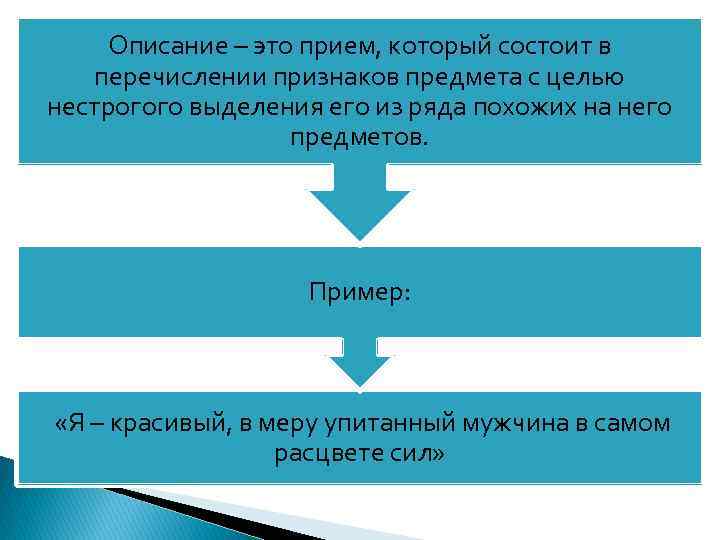 Описание – это прием, который состоит в перечислении признаков предмета с целью нестрогого выделения его из ряда похожих на него предметов.

Пример:

«Я – красивый, в меру упитанный мужчина в самом расцвете сил»